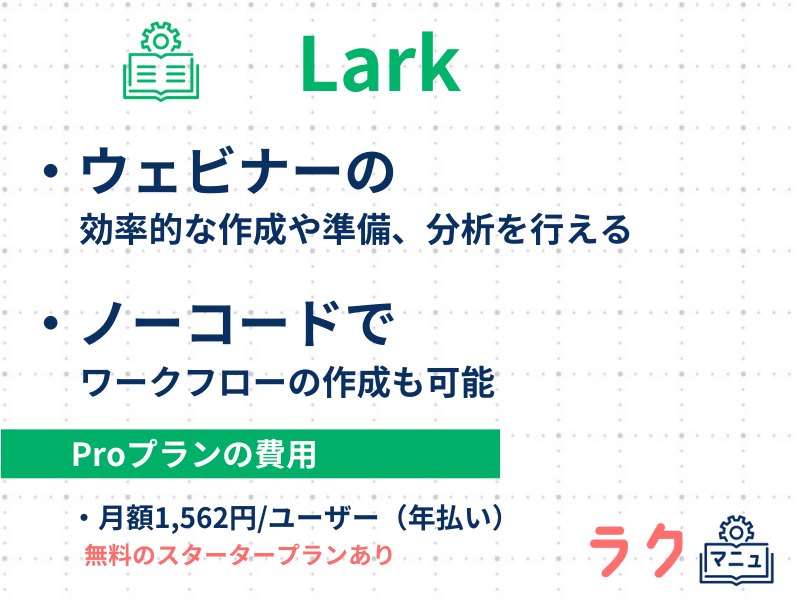 Lark

・ウェビナーの
効率的な作成や準備、分析を行える

・ノーコードで
ワークフローの作成も可能

Proプランの費用

・月額1,562円/ユーザー（年払い）
無料のスタータープランあり

ラク マニュ